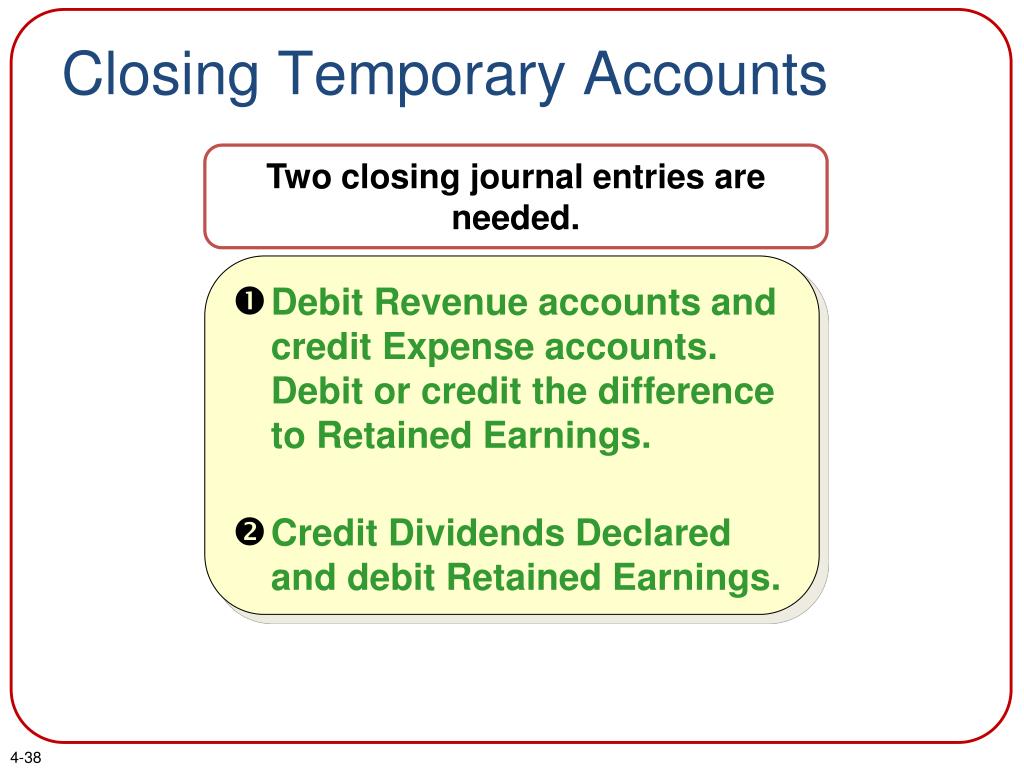 Closing Temporary Accounts

Two closing journal entries are needed.

❶ Debit Revenue accounts and credit Expense accounts. Debit or credit the difference to Retained Earnings.

❷ Credit Dividends Declared and debit Retained Earnings.

4-38